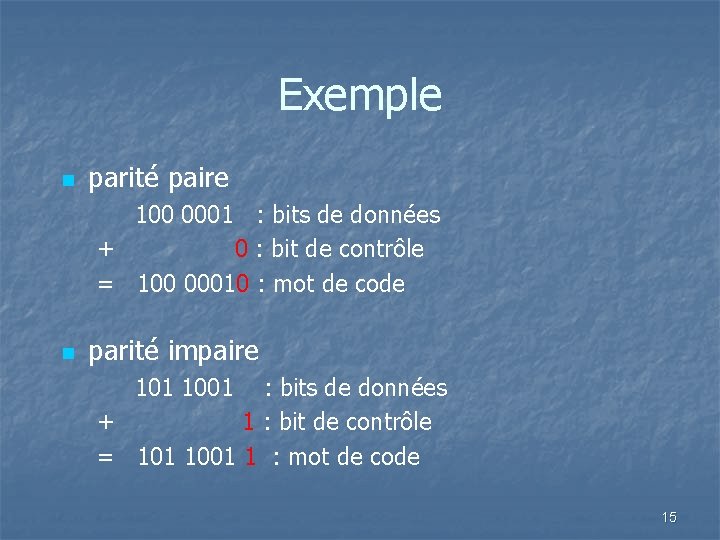 Exemple

parité paire
100 0001 : bits de données
+ 0 : bit de contrôle
= 100 00010 : mot de code

parité impaire
101 1001 : bits de données
+ 1 : bit de contrôle
= 101 1001 1 : mot de code

15